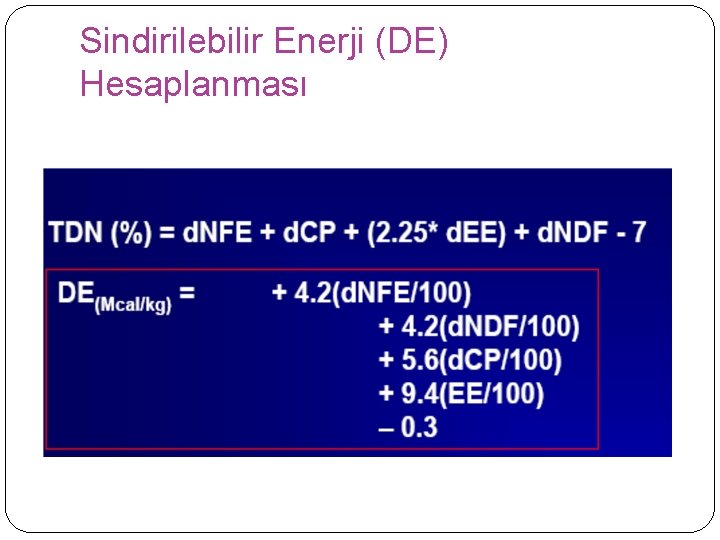 Sindirilebilir Enerji (DE) Hesaplanması

TDN (%) = dNFE + dCP + (2.25* dEE) + dNDF - 7

$DE_{(Mcal/kg)}$ = + 4.2(dNFE/100)
+ 4.2(dNDF/100)
+ 5.6(dCP/100)
+ 9.4(EE/100)
– 0.3